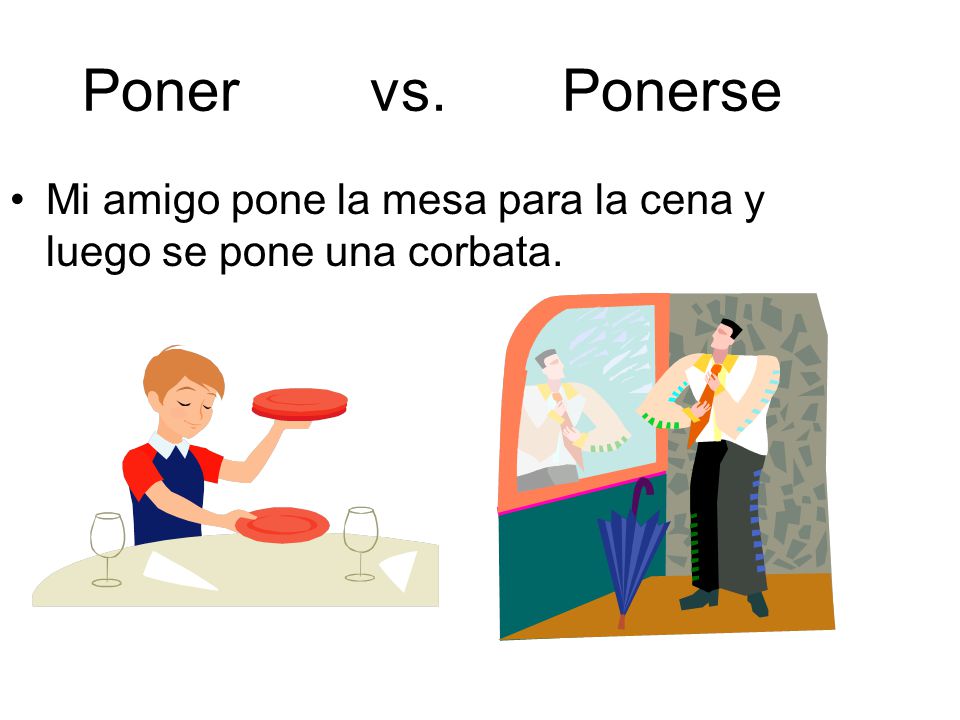 Poner vs. Ponerse

• Mi amigo pone la mesa para la cena y luego se pone una corbata.